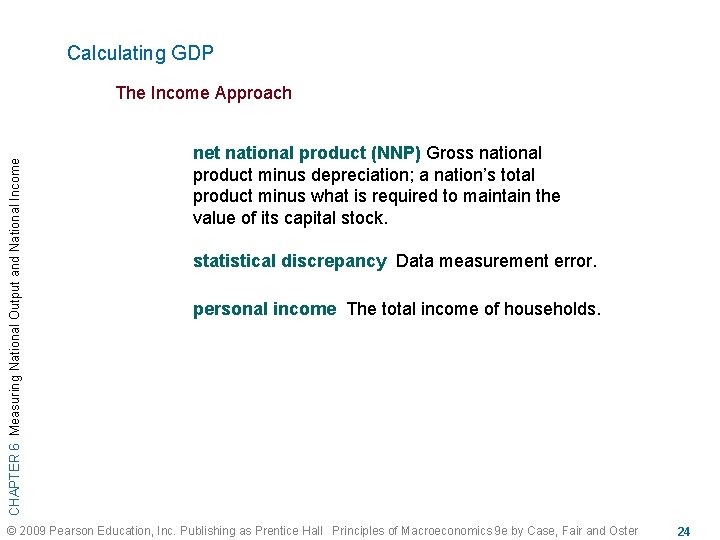 Calculating GDP

The Income Approach

net national product (NNP) Gross national product minus depreciation; a nation's total product minus what is required to maintain the value of its capital stock.

statistical discrepancy Data measurement error.

personal income The total income of households.

CHAPTER 6 Measuring National Output and National Income

© 2009 Pearson Education, Inc. Publishing as Prentice Hall Principles of Macroeconomics 9e by Case, Fair and Oster

24